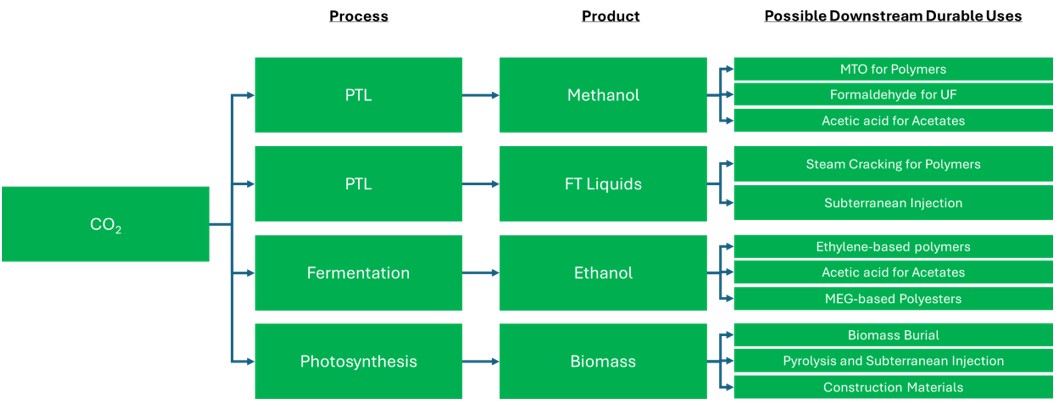 Process

Product

Possible Downstream Durable Uses

$CO_2$

PTL

Methanol

MTO for Polymers

Formaldehyde for UF

Acetic acid for Acetates

PTL

FT Liquids

Steam Cracking for Polymers

Subterranean Injection

Fermentation

Ethanol

Ethylene-based polymers

Acetic acid for Acetates

MEG-based Polyesters

Photosynthesis

Biomass

Biomass Burial

Pyrolysis and Subterranean Injection

Construction Materials